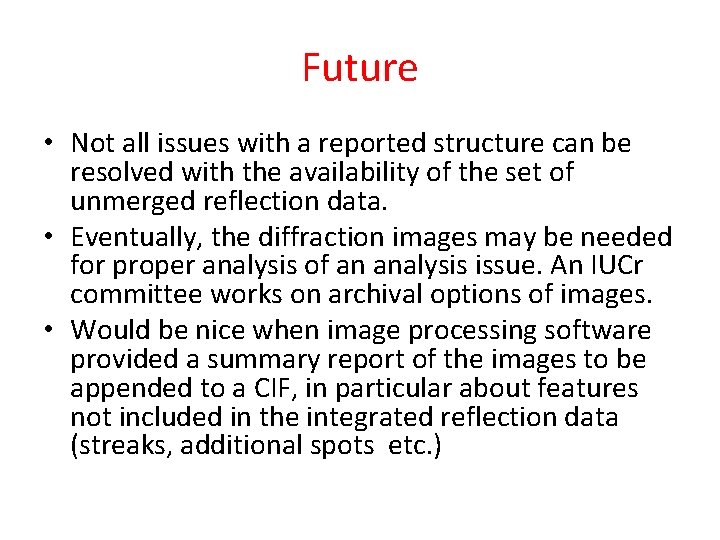 Future

• Not all issues with a reported structure can be resolved with the availability of the set of unmerged reflection data.
• Eventually, the diffraction images may be needed for proper analysis of an analysis issue. An IUCr committee works on archival options of images.
• Would be nice when image processing software provided a summary report of the images to be appended to a CIF, in particular about features not included in the integrated reflection data (streaks, additional spots etc.)